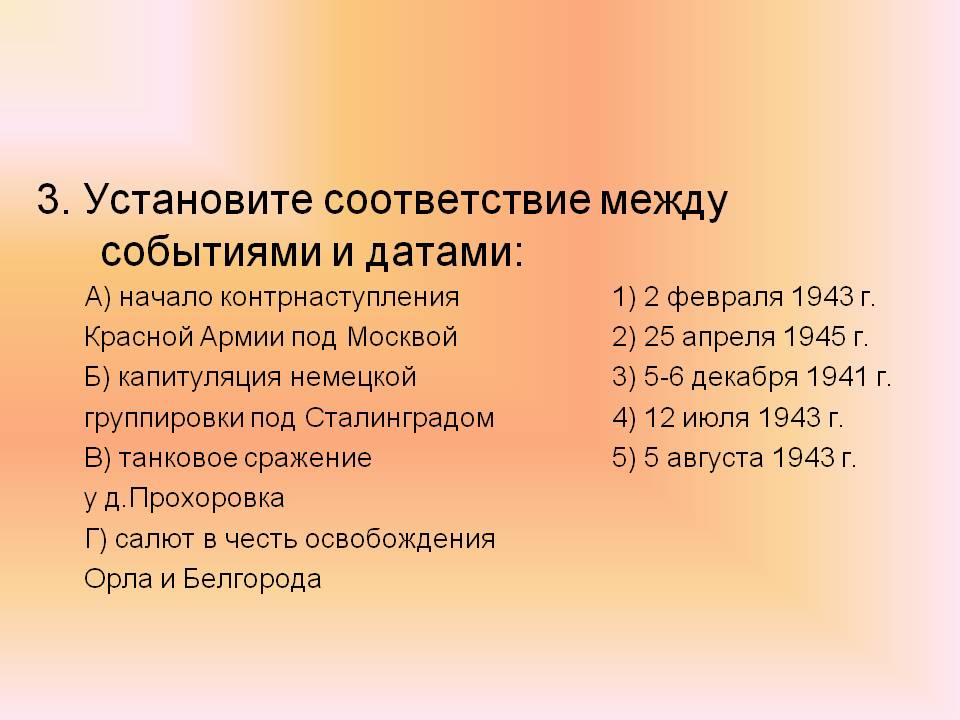 3. Установите соответствие между событиями и датами:

А) начало контрнаступления Красной Армии под Москвой
Б) капитуляция немецкой группировки под Сталинградом
В) танковое сражение у д.Прохоровка
Г) салют в честь освобождения Орла и Белгорода

1) 2 февраля 1943 г.
2) 25 апреля 1945 г.
3) 5-6 декабря 1941 г.
4) 12 июля 1943 г.
5) 5 августа 1943 г.